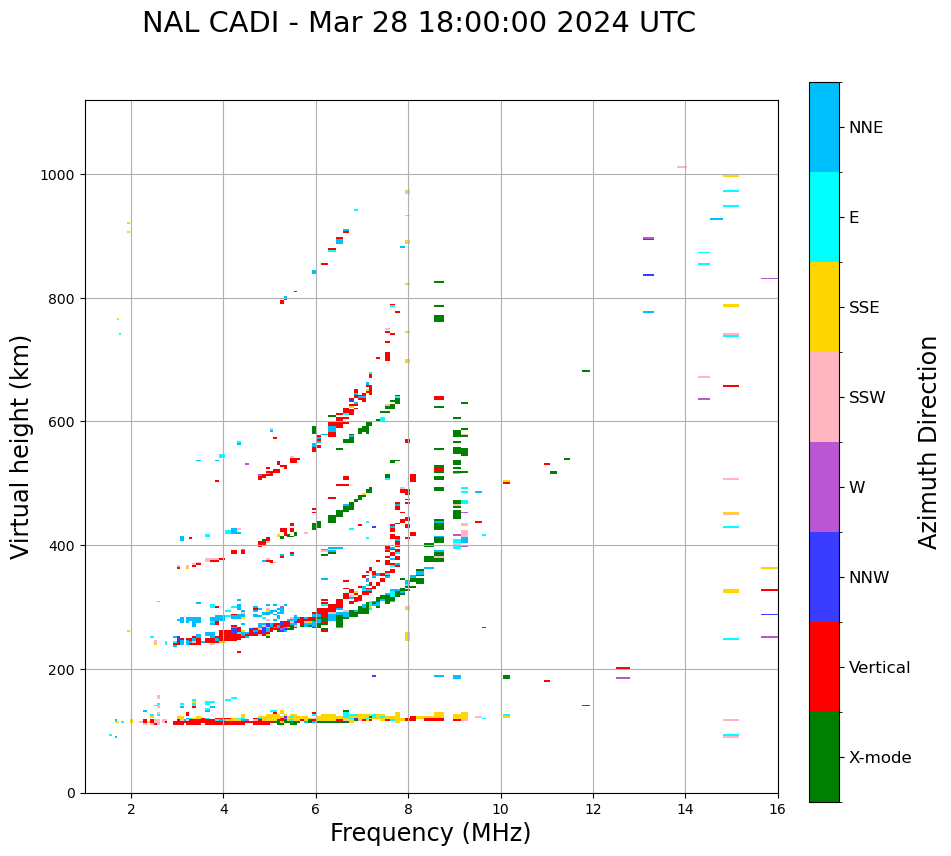 NAL CADI - Mar 28 18:00:00 2024 UTC

Virtual height (km)

1000
800
600
400
200
0

2
4
6
8
10
12
14
16

Frequency (MHz)

NNE
E
SSE
SSW
W
NNW
Vertical
X-mode

Azimuth Direction